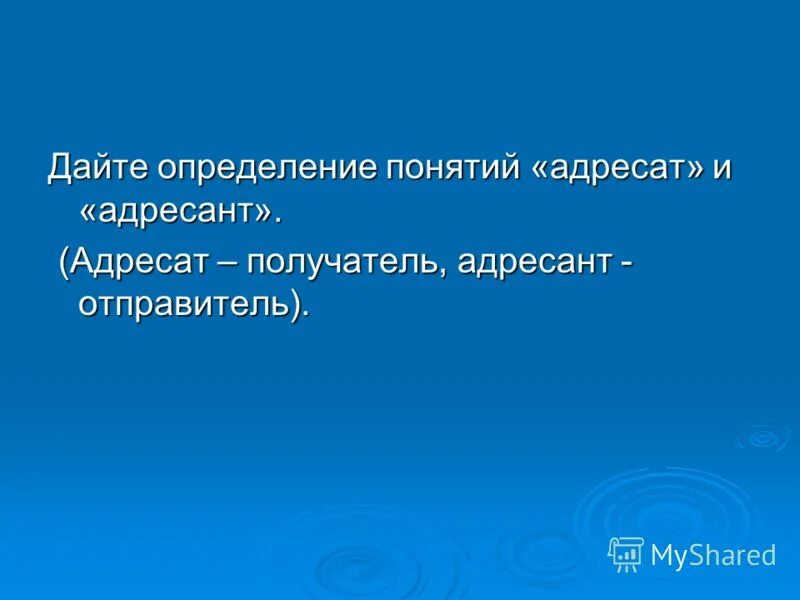 Дайте определение понятий «адресат» и «адресант».

(Адресат – получатель, адресант - отправитель).

MyShared